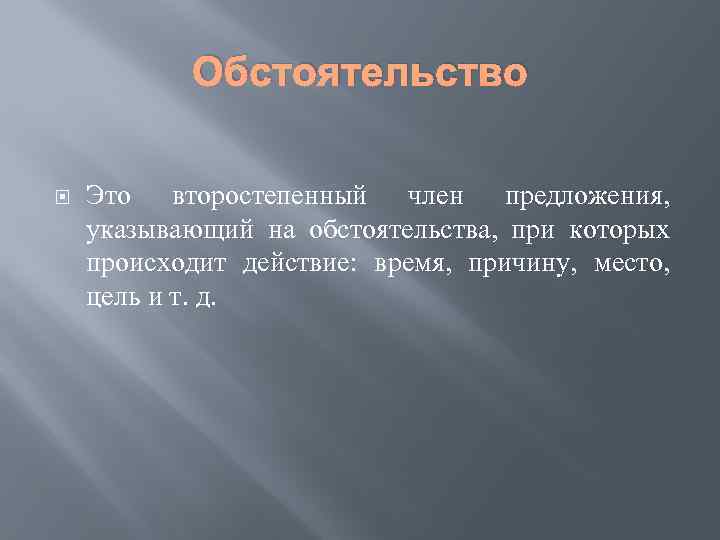 Обстоятельство

Это второстепенный член предложения, указывающий на обстоятельства, при которых происходит действие: время, причину, место, цель и т. д.